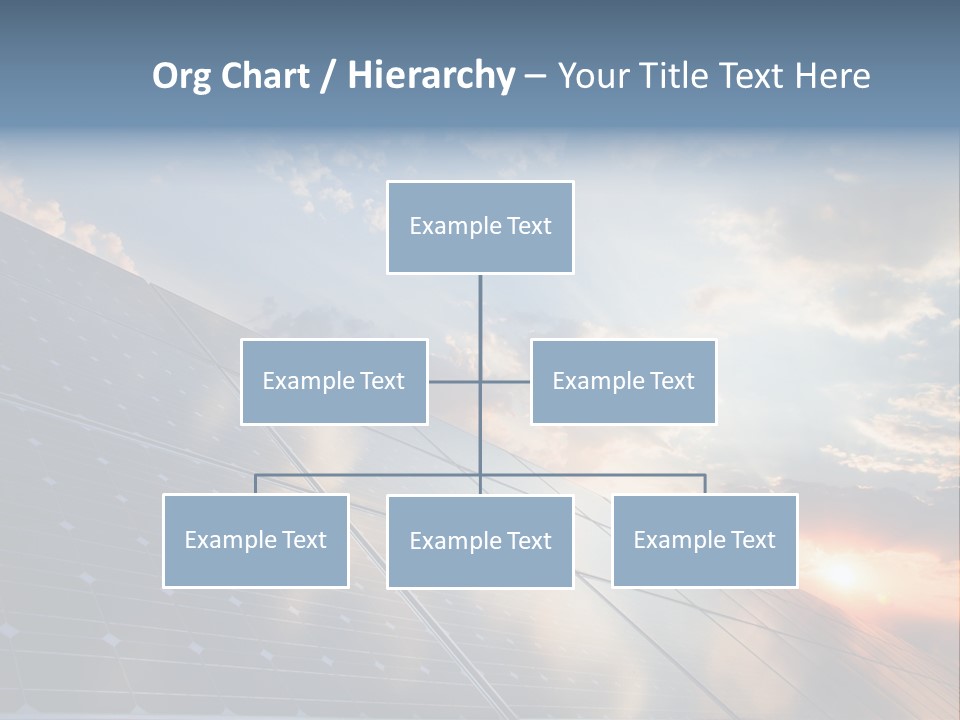 Org Chart / Hierarchy – Your Title Text Here

Example Text

Example Text

Example Text

Example Text

Example Text

Example Text